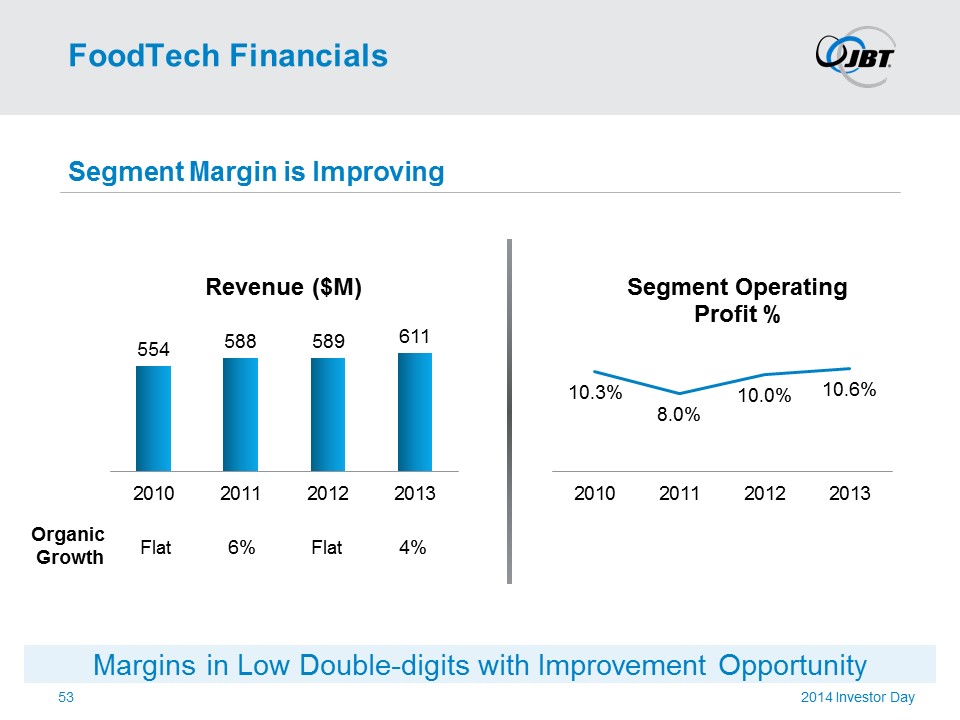 FoodTech Financials

JBT

Segment Margin is Improving

Revenue ($M)

554 588 589 611

2010 2011 2012 2013

Organic Growth Flat 6% Flat 4%

Segment Operating Profit %

10.3% 8.0% 10.0% 10.6%

2010 2011 2012 2013

Margins in Low Double-digits with Improvement Opportunity

53

2014 Investor Day